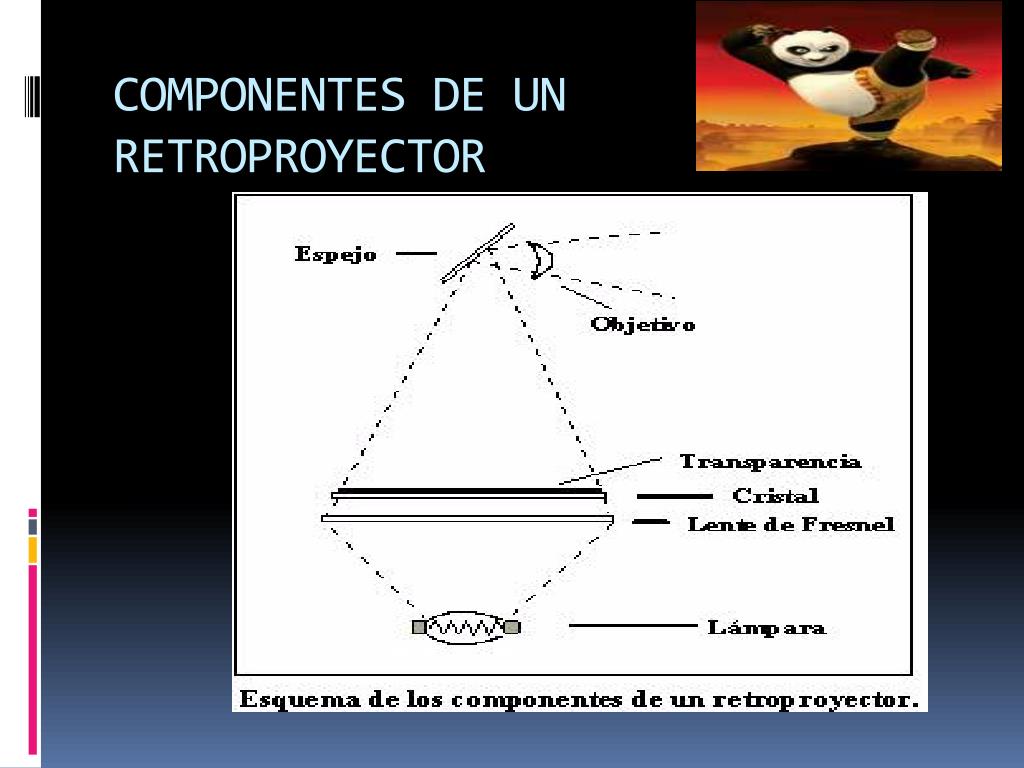 COMPONENTES DE UN RETROPROYECTOR

Espejo

Objetivo

Transparencia

Cristal

Lente de Fresnel

Lámpara

Esquema de los componentes de un retroproyector.